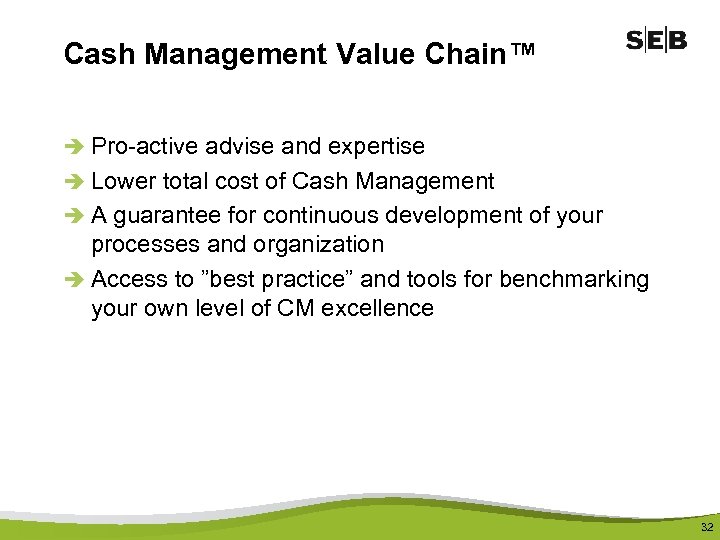 Cash Management Value Chain™

SEB

➔ Pro-active advise and expertise
➔ Lower total cost of Cash Management
➔ A guarantee for continuous development of your processes and organization
➔ Access to ”best practice” and tools for benchmarking your own level of CM excellence

32